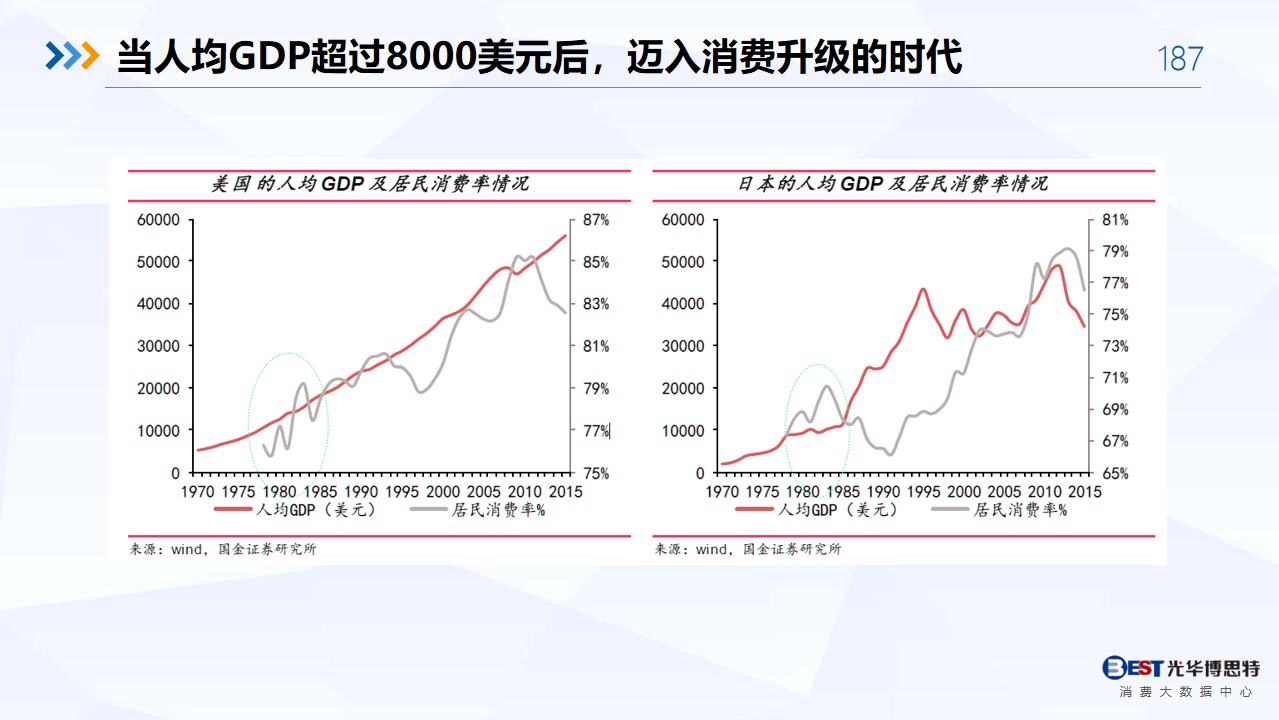 当人均GDP超过8000美元后，迈入消费升级的时代

187

美国的人均GDP及居民消费率情况

60000
50000
40000
30000
20000
10000
0

87%
85%
83%
81%
79%
77%
75%

1970 1975 1980 1985 1990 1995 2000 2005 2010 2015

人均GDP（美元） 居民消费率%

来源：wind，国金证券研究所

日本的人均GDP及居民消费率情况

60000
50000
40000
30000
20000
10000
0

81%
79%
77%
75%
73%
71%
69%
67%
65%

1970 1975 1980 1985 1990 1995 2000 2005 2010 2015

人均GDP（美元） 居民消费率%

来源：wind，国金证券研究所

BEST光华博思特
消费大数据中心